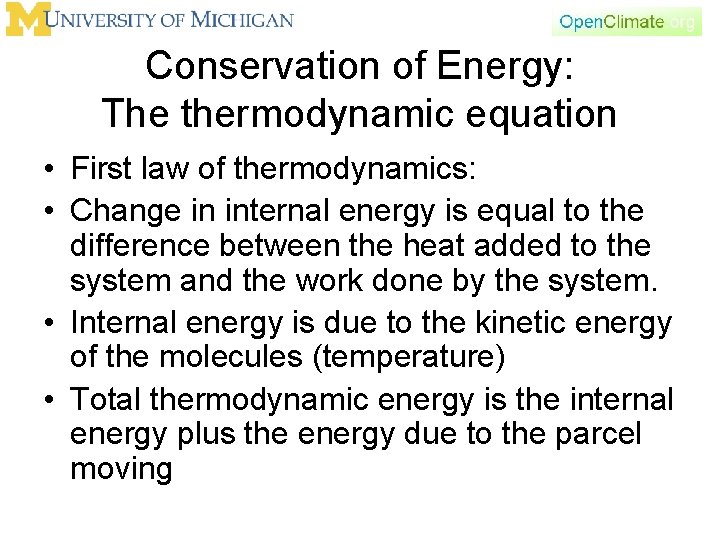 M UNIVERSITY OF MICHIGAN

OpenClimate.org

Conservation of Energy:
The thermodynamic equation

• First law of thermodynamics:
• Change in internal energy is equal to the difference between the heat added to the system and the work done by the system.
• Internal energy is due to the kinetic energy of the molecules (temperature)
• Total thermodynamic energy is the internal energy plus the energy due to the parcel moving